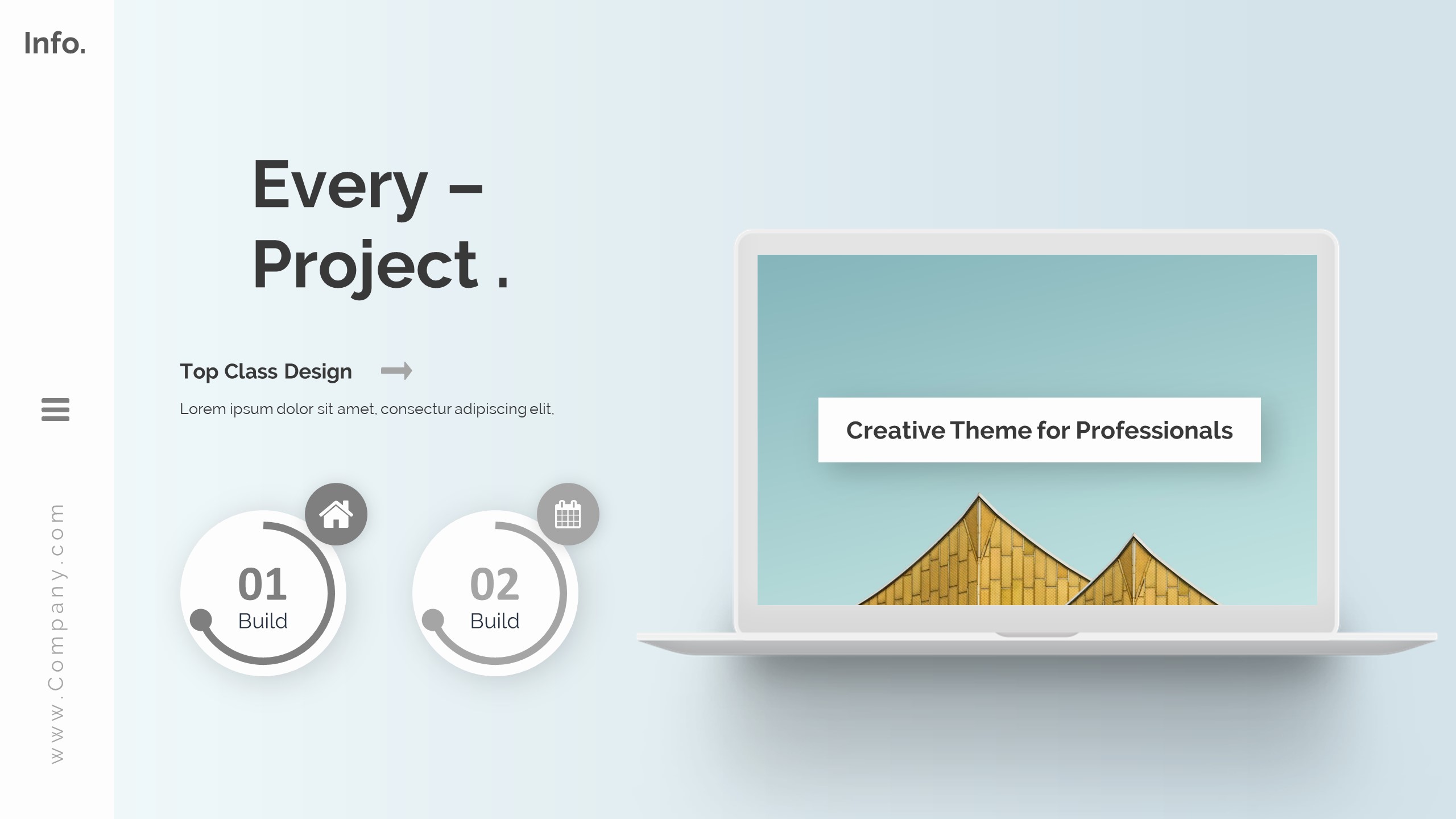 Info.

www.Company.com

Every –
Project .

Top Class Design

Lorem ipsum dolor sit amet, consectur adipiscing elit,

01
Build

02
Build

Creative Theme for Professionals